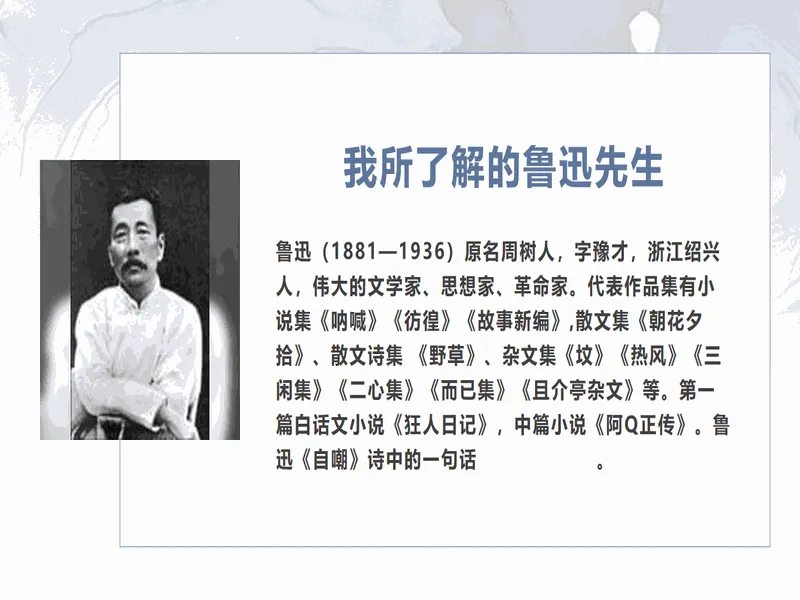 我所了解的鲁迅先生

鲁迅（1881—1936）原名周树人，字豫才，浙江绍兴人，伟大的文学家、思想家、革命家。代表作品集有小说集《呐喊》《彷徨》《故事新编》,散文集《朝花夕拾》、散文诗集 《野草》、杂文集《坟》《热风》《三闲集》《二心集》《而已集》《且介亭杂文》等。第一篇白话文小说《狂人日记》，中篇小说《阿Q正传》。鲁迅《自嘲》诗中的一句话　　　　　。